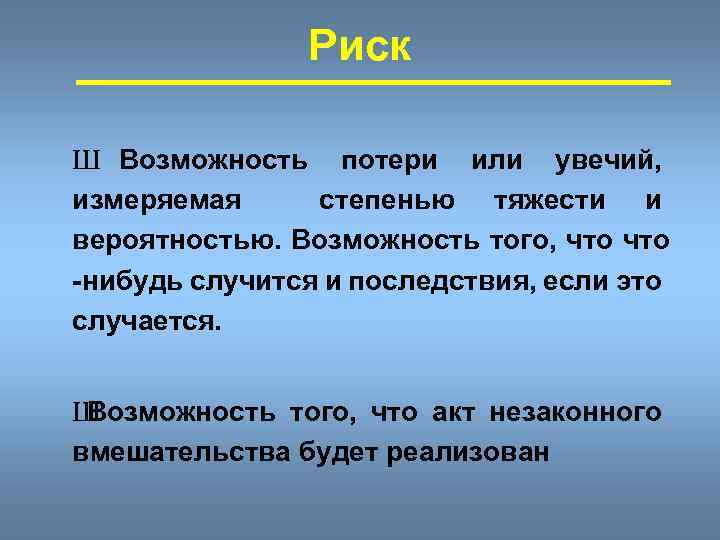 Риск

Ш Возможность потери или увечий, измеряемая степенью тяжести и вероятностью. Возможность того, что что -нибудь случится и последствия, если это случается.

ШВозможность того, что акт незаконного вмешательства будет реализован